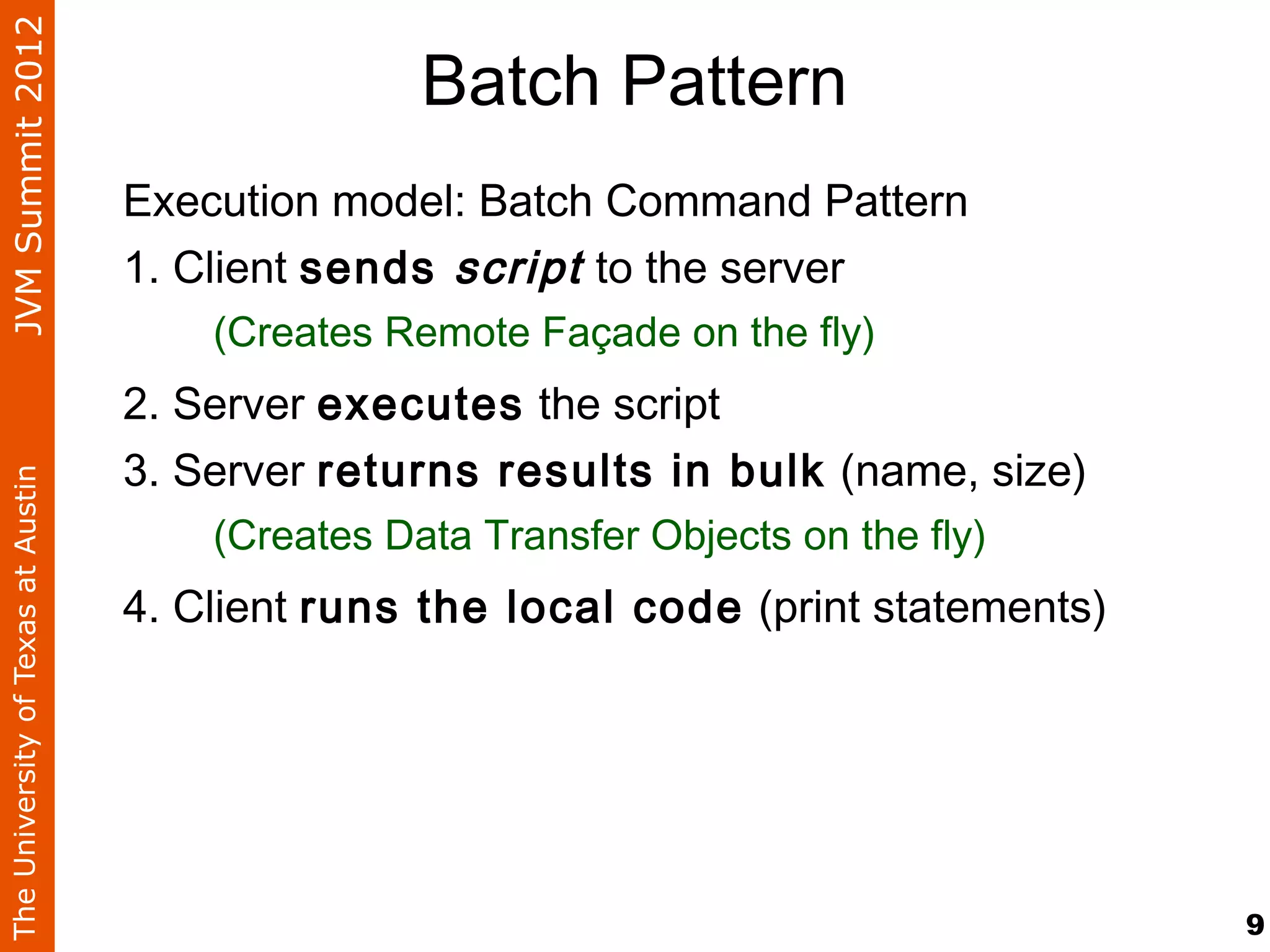 The University of Texas at Austin JVM Summit 2012

Batch Pattern

Execution model: Batch Command Pattern

1. Client sends script to the server

(Creates Remote Façade on the fly)

2. Server executes the script

3. Server returns results in bulk (name, size)

(Creates Data Transfer Objects on the fly)

4. Client runs the local code (print statements)

9